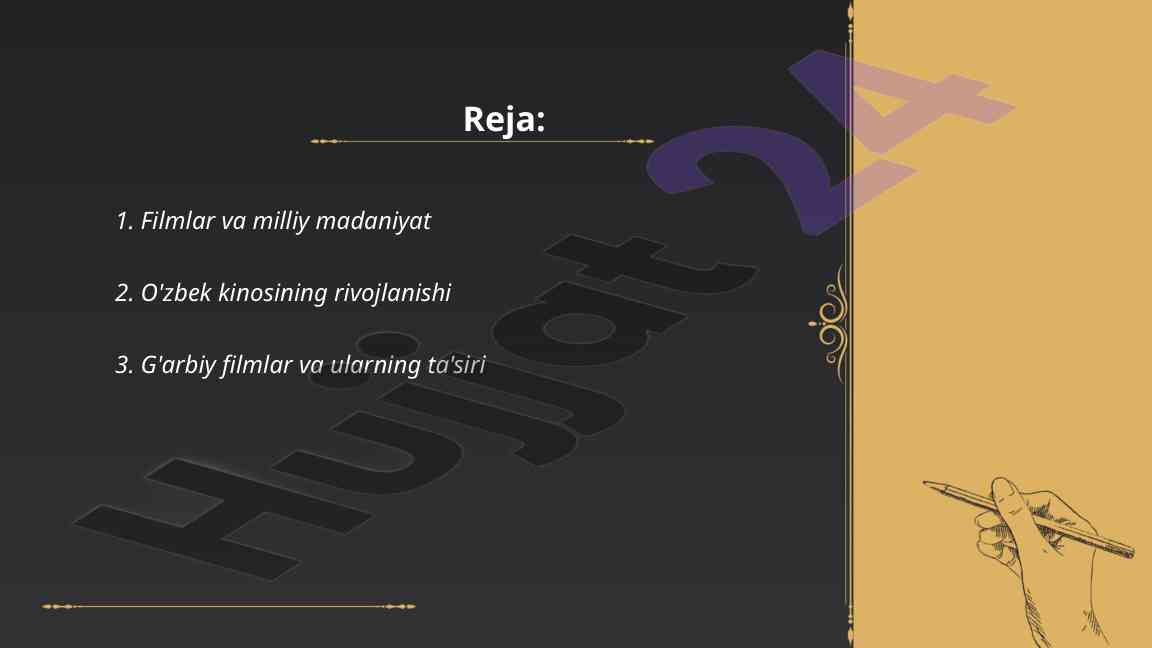 Reja:

1. Filmlar va milliy madaniyat

2. O'zbek kinosining rivojlanishi

3. G'arbiy filmlar va ularning ta'siri

Hujjat 24